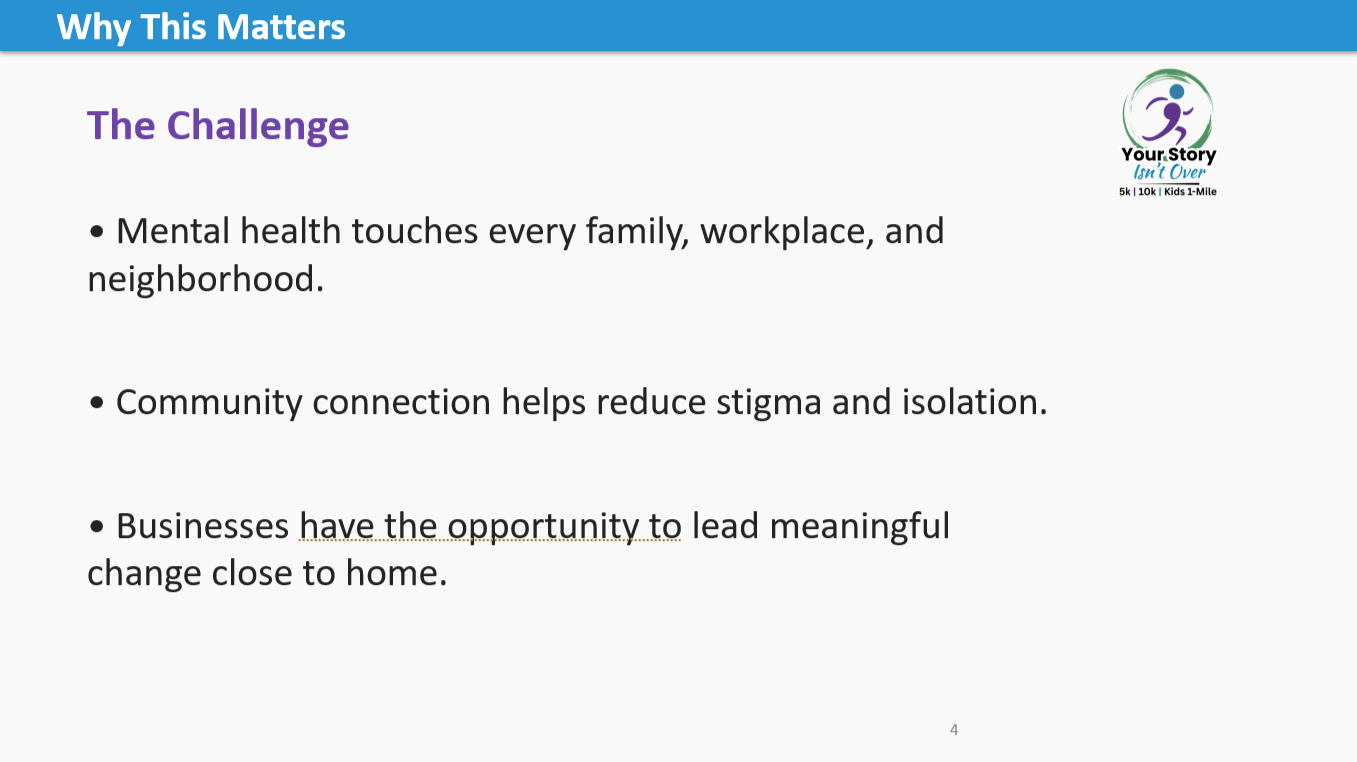 Why This Matters

The Challenge

Your Story
Isn't Over
5k | 10k | Kids 1-Mile

• Mental health touches every family, workplace, and neighborhood.

• Community connection helps reduce stigma and isolation.

• Businesses have the opportunity to lead meaningful change close to home.

4